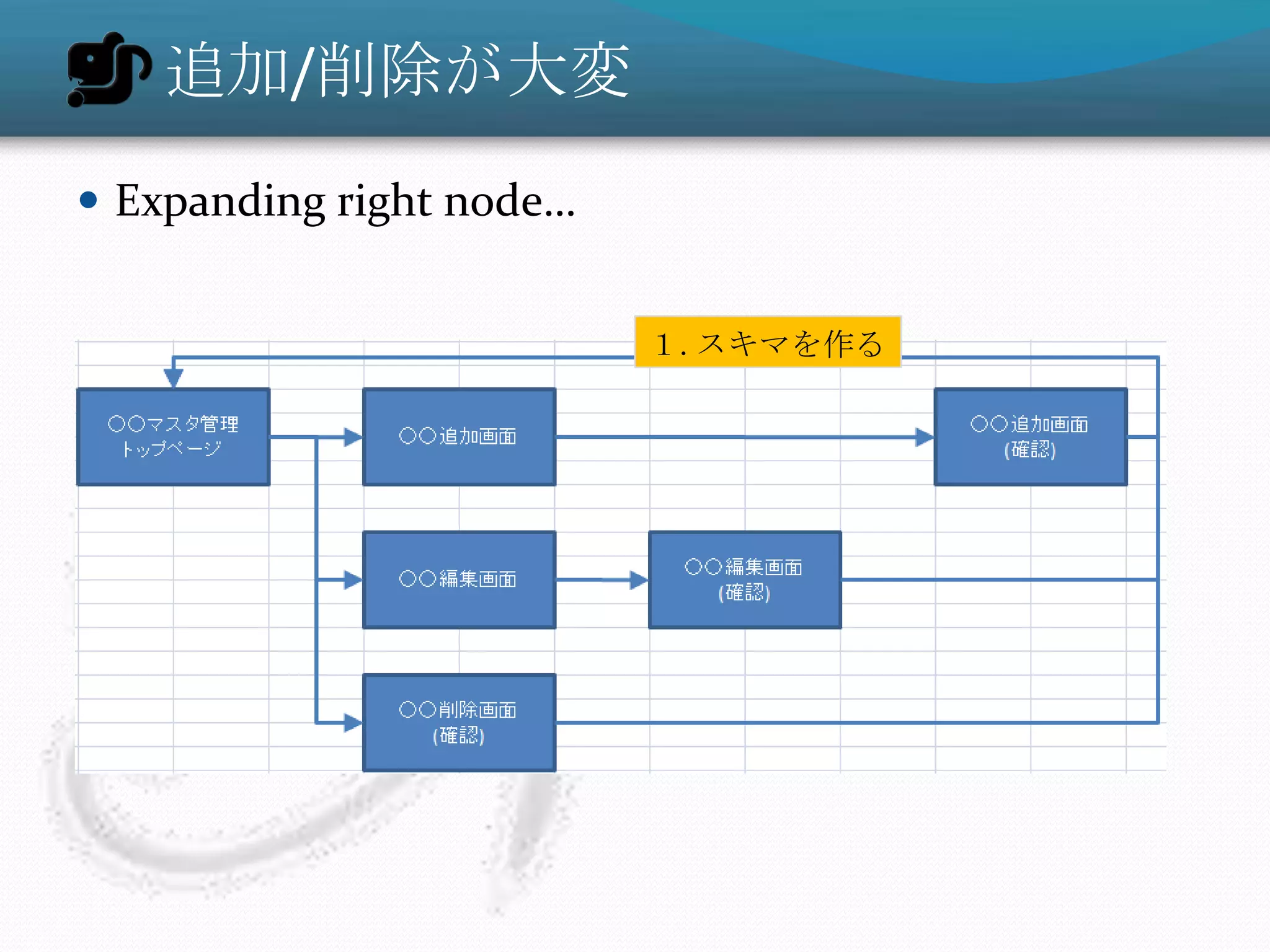 追加/削除が大変

• Expanding right node...

1. スキマを作る

○○マスタ管理
トップページ

○○追加画面

○○追加画面
(確認)

○○編集画面

○○編集画面
(確認)

○○削除画面
(確認)